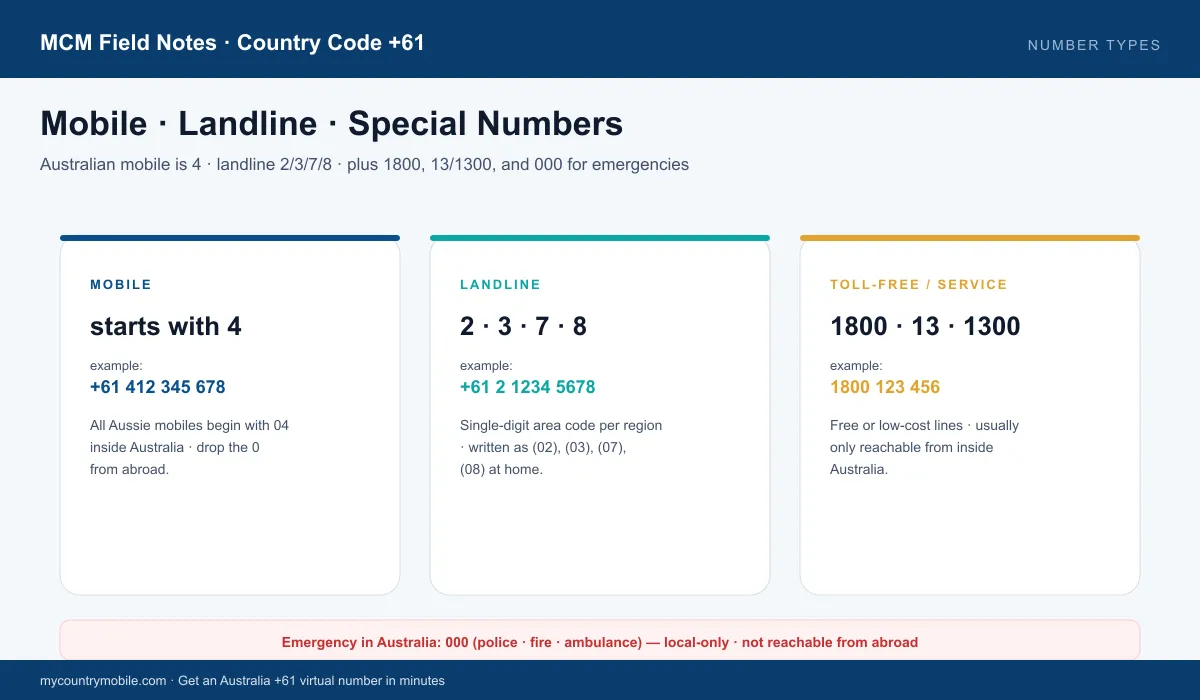 MCM Field Notes · Country Code +61

NUMBER TYPES

Mobile · Landline · Special Numbers

Australian mobile is 4 · landline 2/3/7/8 · plus 1800, 13/1300, and 000 for emergencies

MOBILE

starts with 4

example:

+61 412 345 678

All Aussie mobiles begin with 04 inside Australia · drop the 0 from abroad.

LANDLINE

2 · 3 · 7 · 8

example:

+61 2 1234 5678

Single-digit area code per region · written as (02), (03), (07), (08) at home.

TOLL-FREE / SERVICE

1800 · 13 · 1300

example:

1800 123 456

Free or low-cost lines · usually only reachable from inside Australia.

Emergency in Australia: 000 (police · fire · ambulance) — local-only · not reachable from abroad

mycountrymobile.com · Get an Australia +61 virtual number in minutes